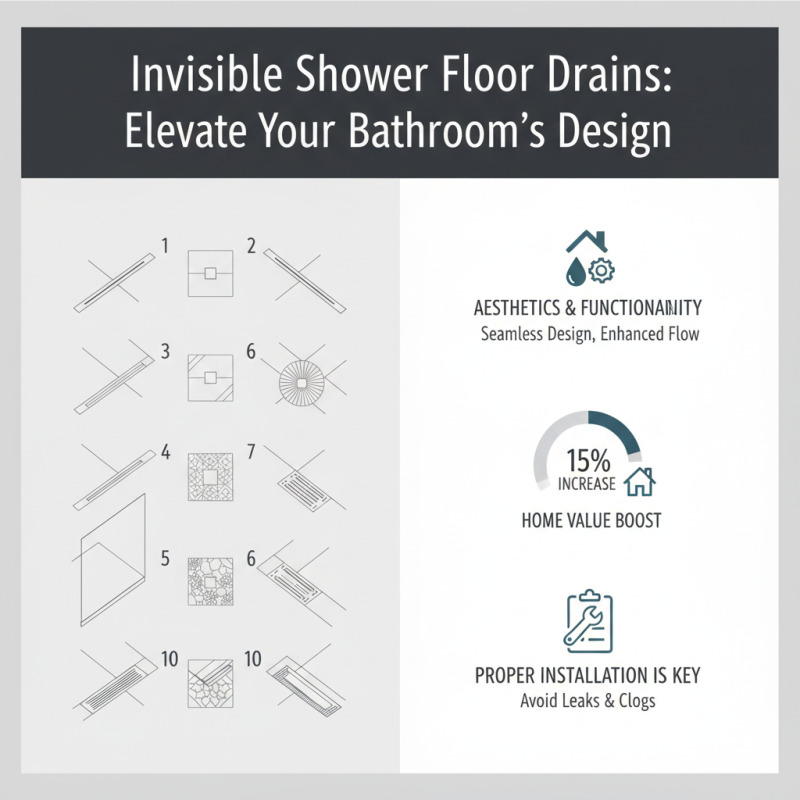 Invisible Shower Floor Drains: Elevate Your Bathroom's Design

1
2
3
6
4
7
5
6
10
10

AESTHETICS & FUNCTIONANIITY
Seamless Design, Enhanced Flow

15%
INCREASE
HOME VALUE BOOST

PROPER INSTALLATION IS KEY
Avoid Leaks & Clogs